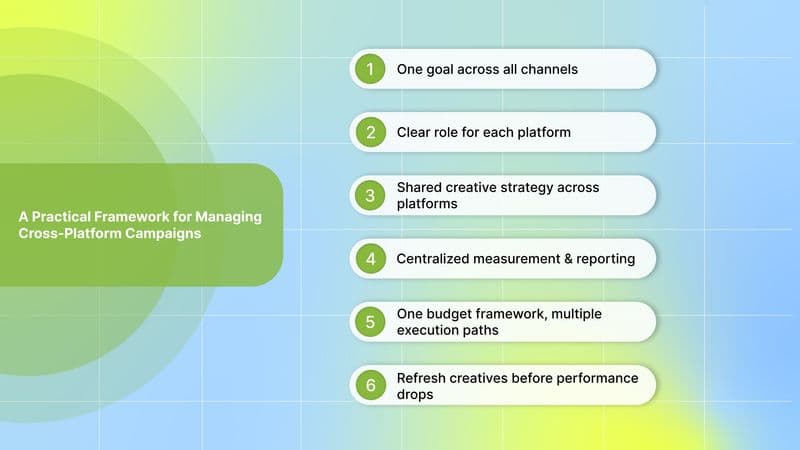 A Practical Framework for Managing Cross-Platform Campaigns

1 One goal across all channels

2 Clear role for each platform

3 Shared creative strategy across platforms

4 Centralized measurement & reporting

5 One budget framework, multiple execution paths

6 Refresh creatives before performance drops